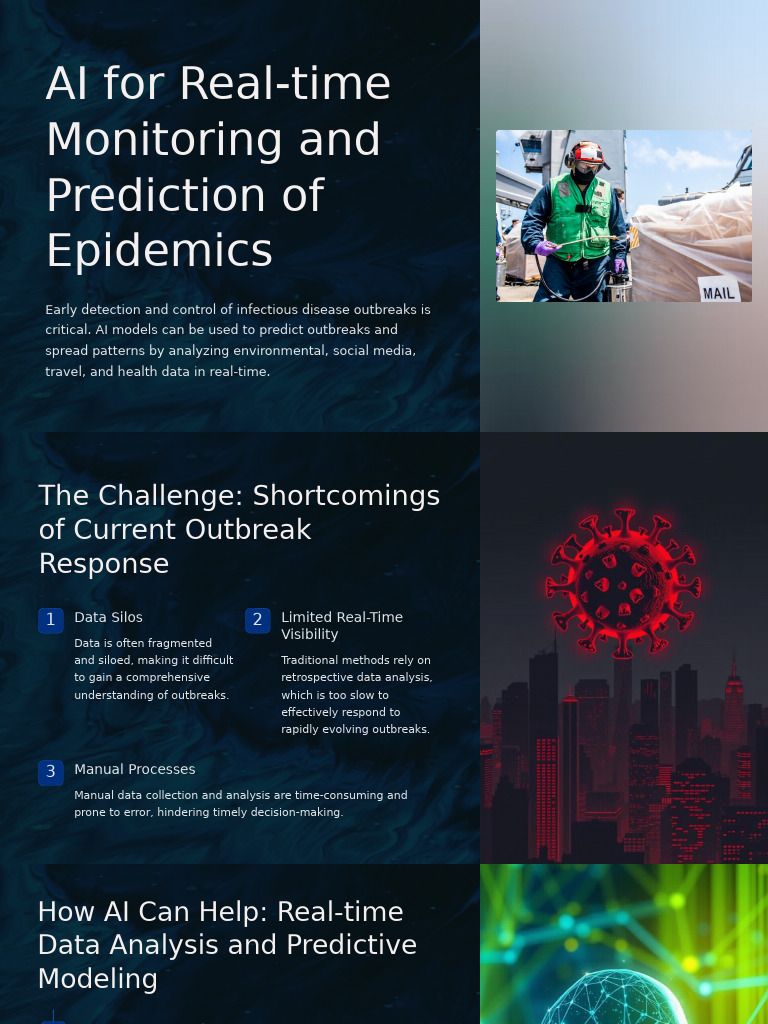 AI for Real-time Monitoring and Prediction of Epidemics

Early detection and control of infectious disease outbreaks is critical. AI models can be used to predict outbreaks and spread patterns by analyzing environmental, social media, travel, and health data in real-time.

MAIL

The Challenge: Shortcomings of Current Outbreak Response

1 Data Silos

Data is often fragmented and siloed, making it difficult to gain a comprehensive understanding of outbreaks.

2 Limited Real-Time Visibility

Traditional methods rely on retrospective data analysis, which is too slow to effectively respond to rapidly evolving outbreaks.

3 Manual Processes

Manual data collection and analysis are time-consuming and prone to error, hindering timely decision-making.

How AI Can Help: Real-time Data Analysis and Predictive Modeling